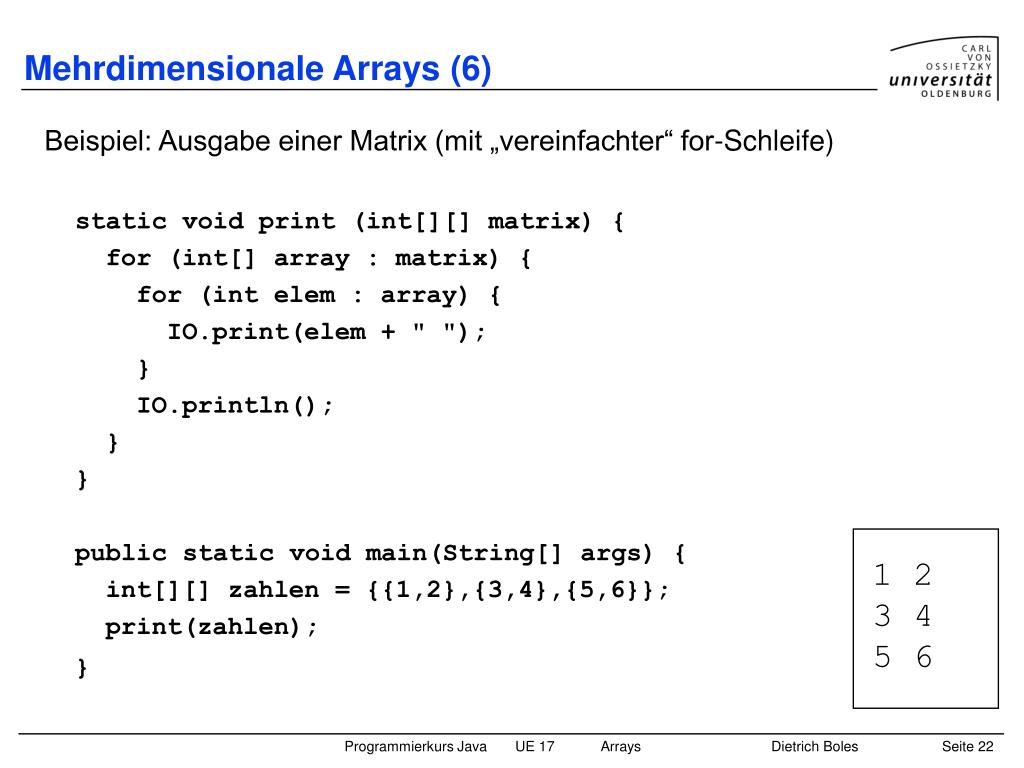 Mehrdimensionale Arrays (6)

CARL VON OSSIETZKY universität OLDENBURG

Beispiel: Ausgabe einer Matrix (mit „vereinfachter“ for-Schleife)

static void print (int[][] matrix) {
  for (int[] array : matrix) {
    for (int elem : array) {
      IO.print(elem + " ");
    }
    IO.println();
  }
}

public static void main(String[] args) {
  int[][] zahlen = {{1,2},{3,4},{5,6}};
  print(zahlen);
}

1 2
3 4
5 6

Programmierkurs Java UE 17 Arrays Dietrich Boles Seite 22